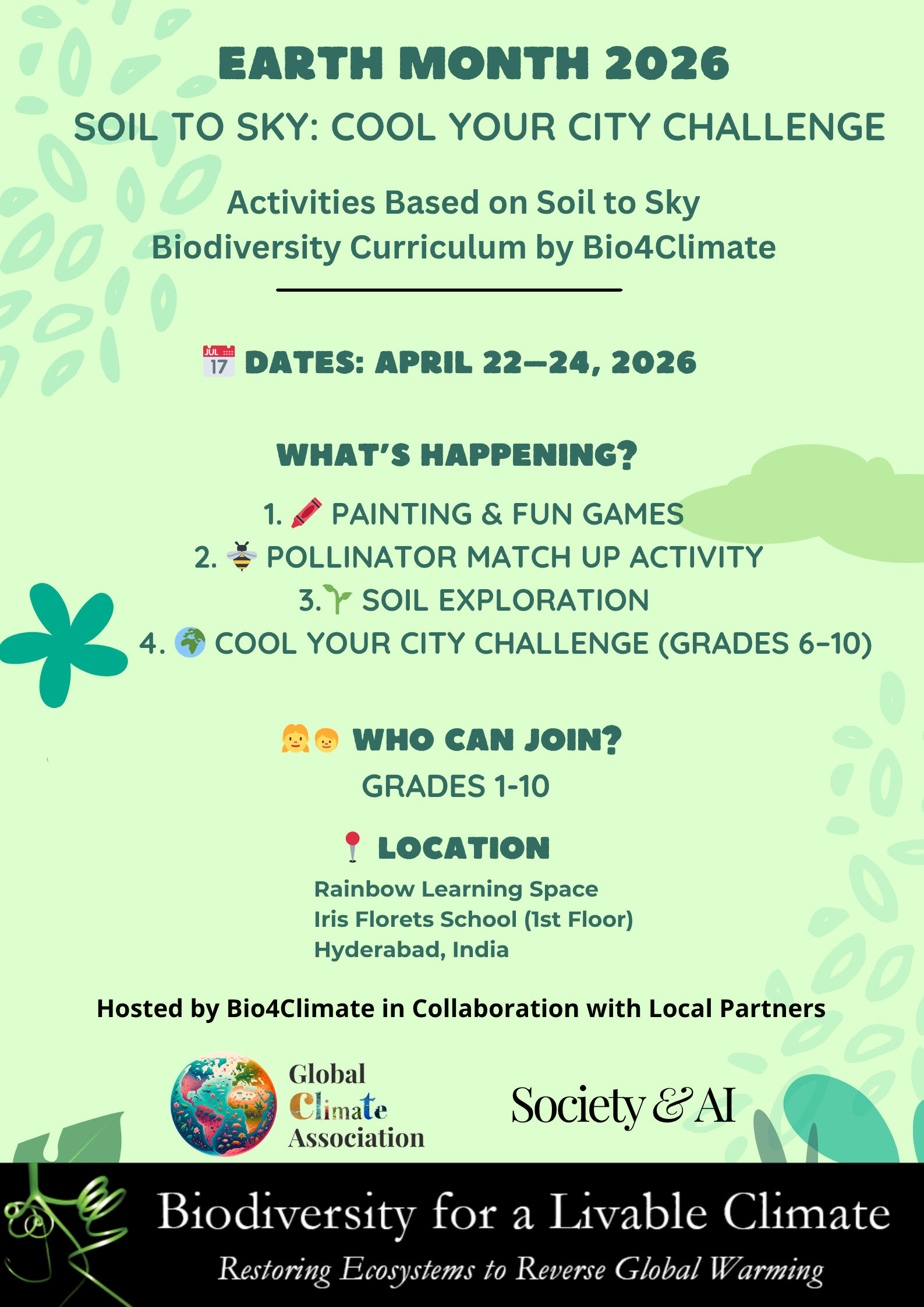 EARTH MONTH 2026

SOIL TO SKY: COOL YOUR CITY CHALLENGE

Activities Based on Soil to Sky Biodiversity Curriculum by Bio4Climate

JUL 17 DATES: APRIL 22–24, 2026

WHAT'S HAPPENING?

1. PAINTING & FUN GAMES
2. POLLINATOR MATCH UP ACTIVITY
3. SOIL EXPLORATION
4. COOL YOUR CITY CHALLENGE (GRADES 6–10)

WHO CAN JOIN?

GRADES 1-10

LOCATION

Rainbow Learning Space
Iris Florets School (1st Floor)
Hyderabad, India

Hosted by Bio4Climate in Collaboration with Local Partners

Global Climate Association

Society & AI

Biodiversity for a Livable Climate

Restoring Ecosystems to Reverse Global Warming